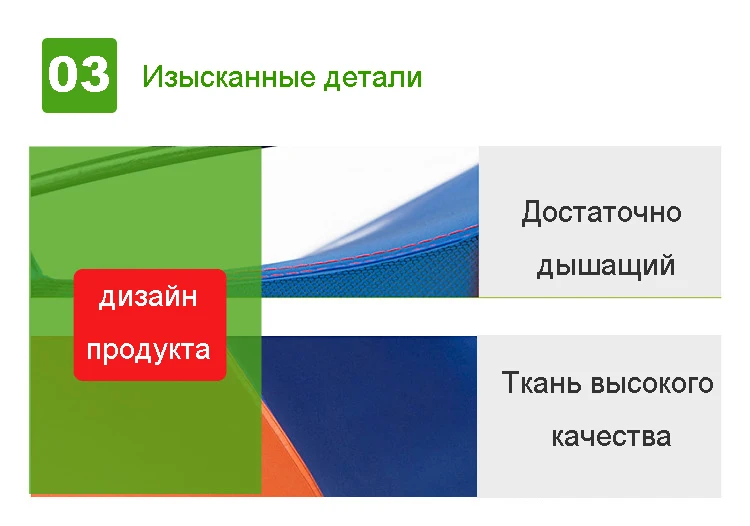 03

Изысканные детали

дизайн продукта

Достаточно дышащий

Ткань высокого качества